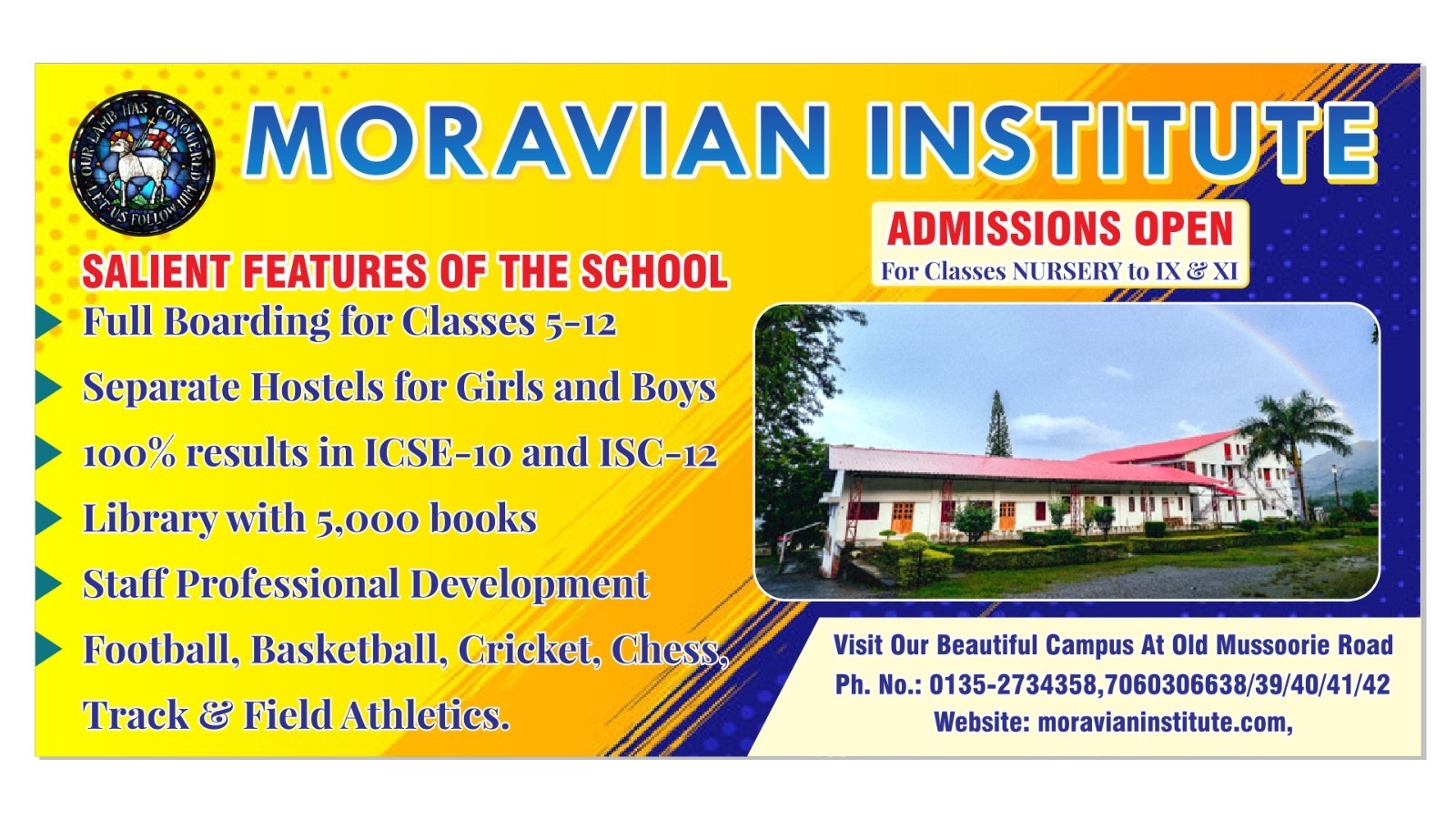 OUR LAMB HAS CONQUERED LET US FOLLOW HIM

MORAVIAN INSTITUTE

ADMISSIONS OPEN
For Classes NURSERY to IX & XI

SALIENT FEATURES OF THE SCHOOL

Full Boarding for Classes 5-12

Separate Hostels for Girls and Boys

100% results in ICSE-10 and ISC-12

Library with 5,000 books

Staff Professional Development

Football, Basketball, Cricket, Chess, Track & Field Athletics.

Visit Our Beautiful Campus At Old Mussoorie Road
Ph. No.: 0135-2734358,7060306638/39/40/41/42
Website: moravianinstitute.com,